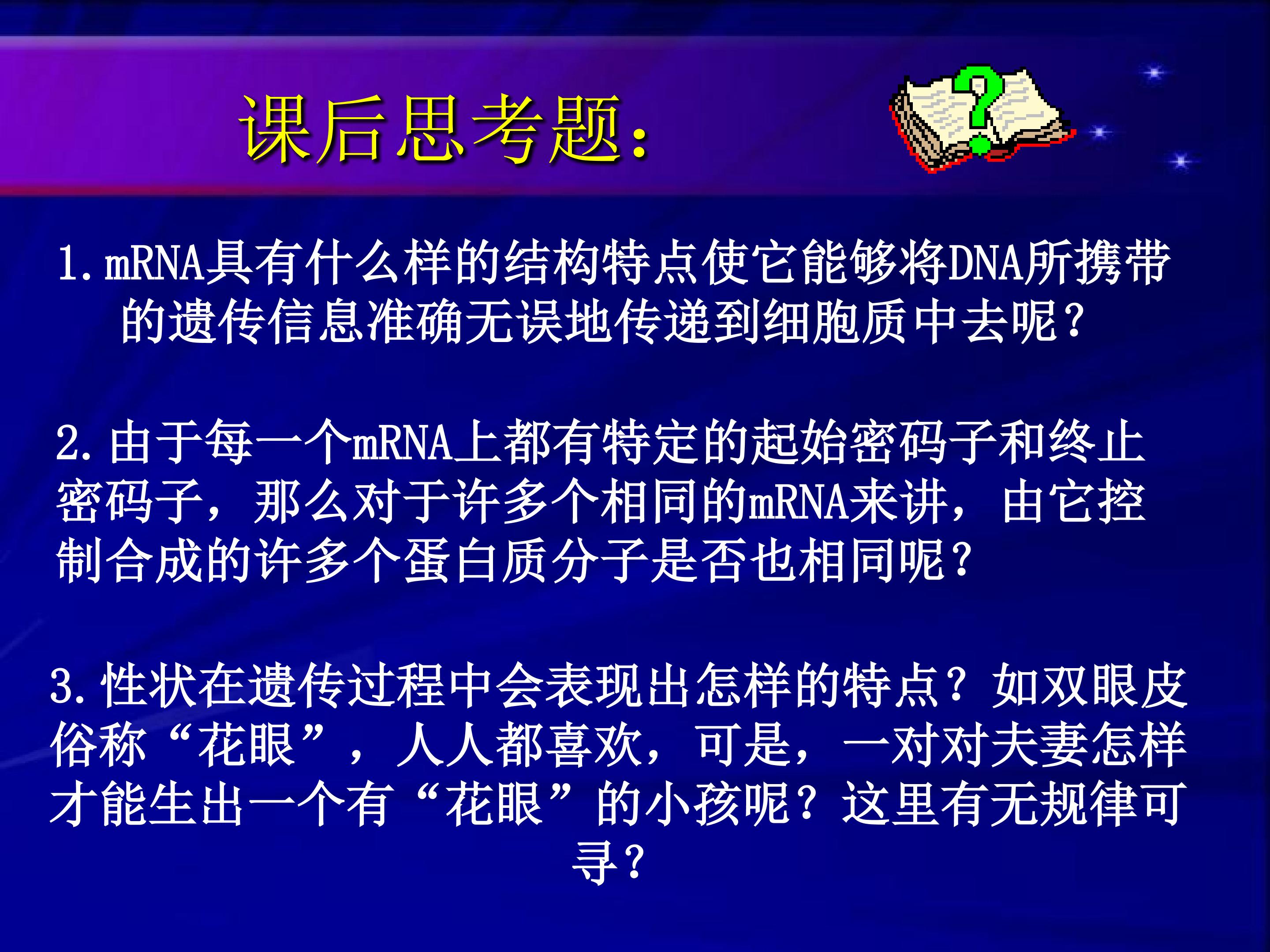 课后思考题:

1.mRNA具有什么样的结构特点使它能够将DNA所携带的遗传信息准确无误地传递到细胞质中去呢?

2.由于每一个mRNA上都有特定的起始密码子和终止密码子，那么对于许多个相同的mRNA来讲，由它控制合成的许多个蛋白质分子是否也相同呢?

3.性状在遗传过程中会表现出怎样的特点?如双眼皮俗称“花眼”，人人都喜欢，可是，一对对夫妻怎样才能生出一个有“花眼”的小孩呢?这里有无规律可寻?